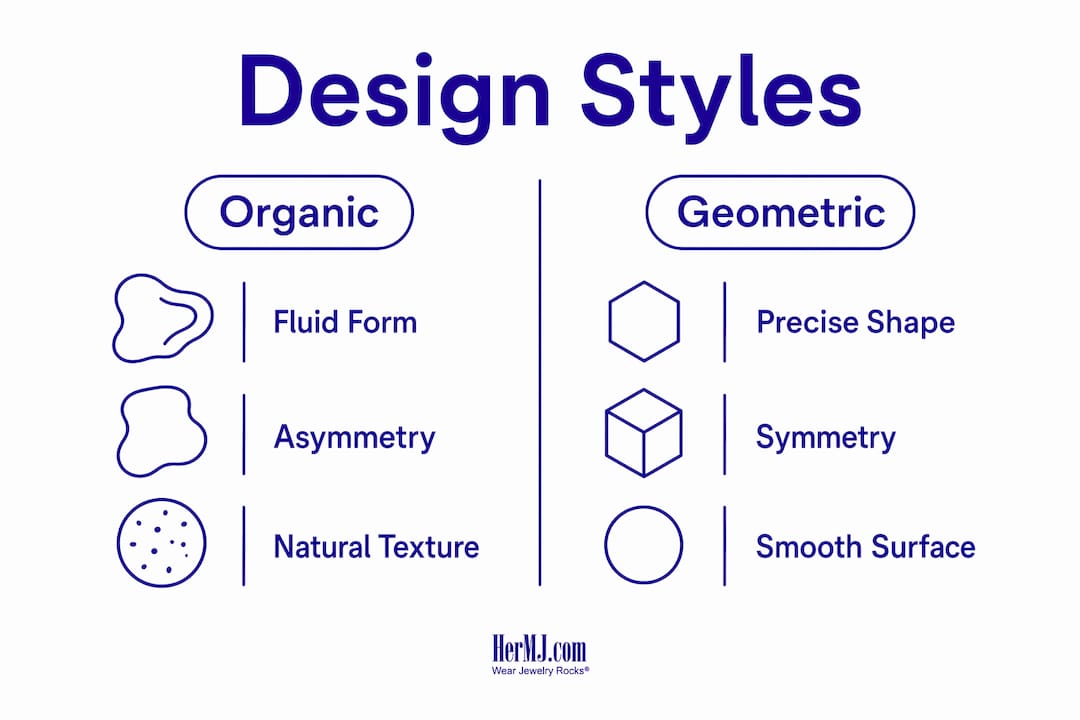 Design Styles

Organic

Fluid Form

Asymmetry

Natural Texture

Geometric

Precise Shape

Symmetry

Smooth Surface

HerMJ.com
Wear Jewelry Rocks®